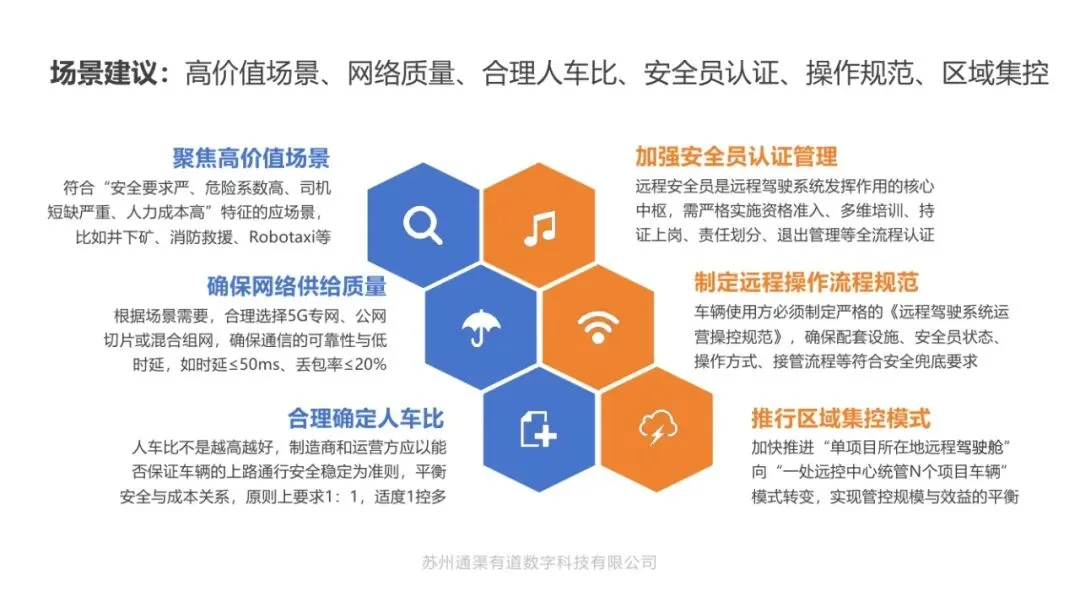 场景建议：高价值场景、网络质量、合理人车比、安全员认证、操作规范、区域集控

聚焦高价值场景

符合“安全要求严、危险系数高、司机短缺严重、人力成本高”特征的应场景，比如井下矿、消防救援、Robotaxi等

确保网络供给质量

根据场景需要，合理选择5G专网、公网切片或混合组网，确保通信的可靠性与低时延，如时延≤50ms、丢包率≤20%

合理确定人车比

人车比不是越高越好，制造商和运营方应以能否保证车辆的上路通行安全稳定为准则，平衡安全与成本关系，原则上要求1：1，适度1控多

加强安全员认证管理

远程安全员是远程驾驶系统发挥作用的核心中枢，需严格实施资格准入、多维培训、持证上岗、责任划分、退出管理等全流程认证

制定远程操作流程规范

车辆使用方必须制定严格的《远程驾驶系统运营操控规范》，确保配套设施、安全员状态、操作方式、接管流程等符合安全兜底要求

推行区域集控模式

加快推进“单项目所在地远程驾驶舱”向“一处远控中心统管N个项目车辆”模式转变，实现管控规模与效益的平衡

苏州通渠有道数字科技有限公司